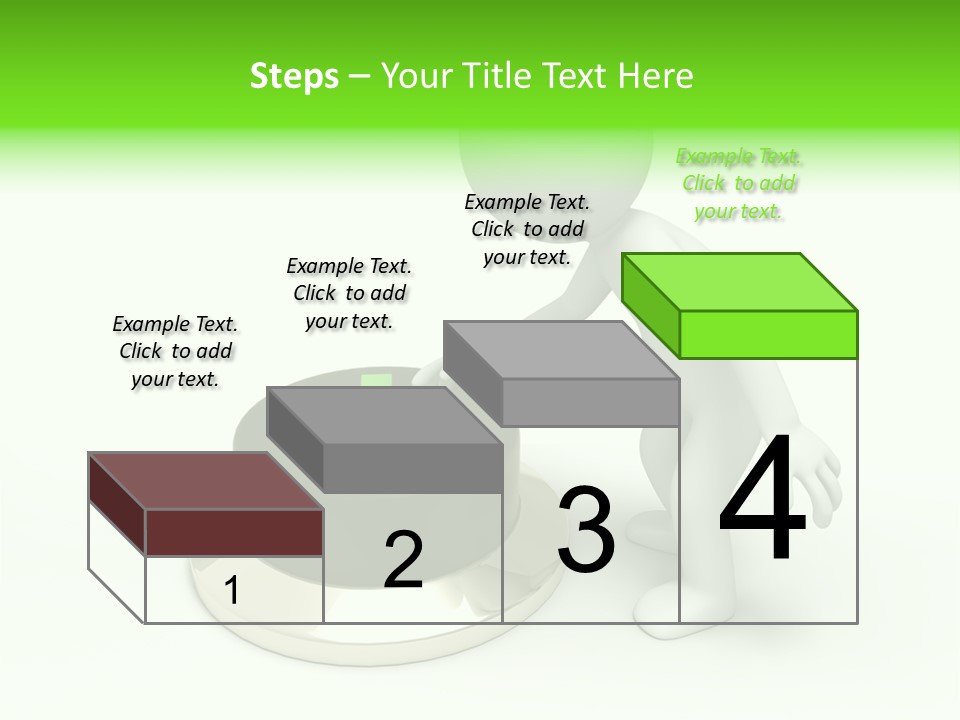 Steps – Your Title Text Here

Example Text. Click to add your text.

Example Text. Click to add your text.

Example Text. Click to add your text.

Example Text. Click to add your text.

1

2

3

4